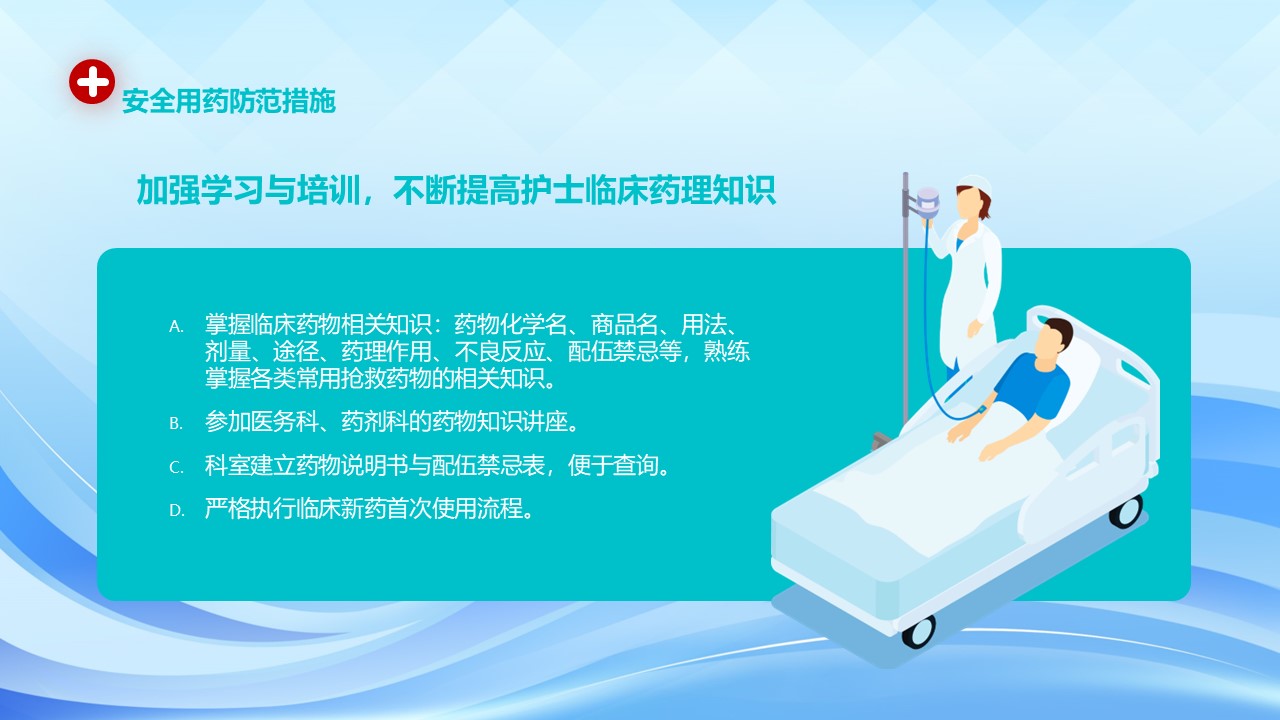 安全用药防范措施

加强学习与培训，不断提高护士临床药理知识

A. 掌握临床药物相关知识：药物化学名、商品名、用法、剂量、途径、药理作用、不良反应、配伍禁忌等，熟练掌握各类常用抢救药物的相关知识。

B. 参加医务科、药剂科的药物知识讲座。

C. 科室建立药物说明书与配伍禁忌表，便于查询。

D. 严格执行临床新药首次使用流程。